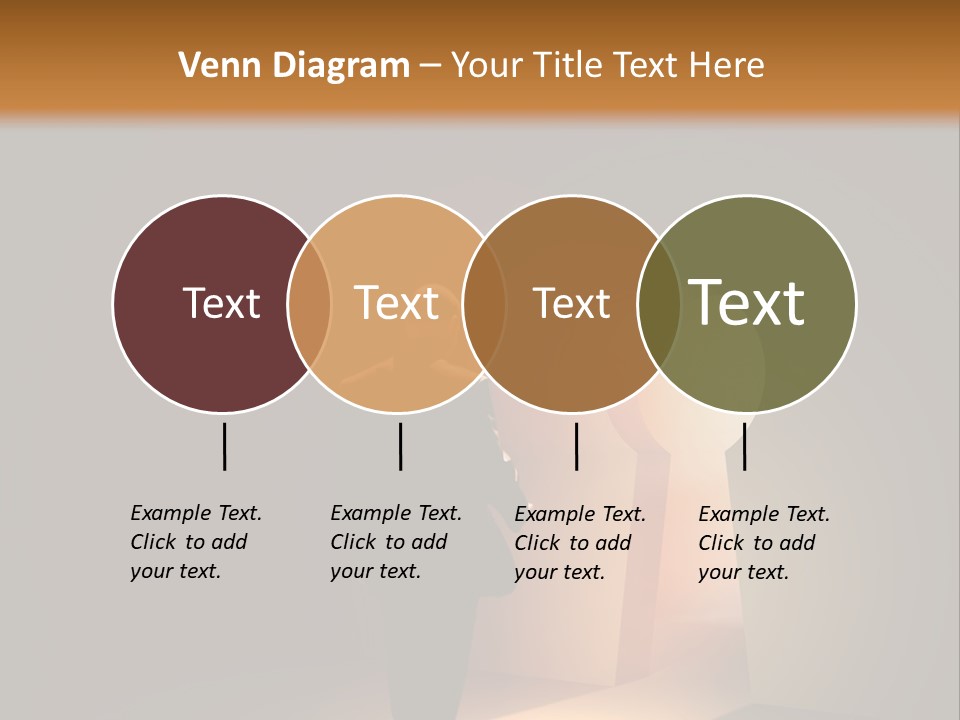 Venn Diagram – Your Title Text Here

Text

Text

Text

Text

Example Text. Click to add your text.

Example Text. Click to add your text.

Example Text. Click to add your text.

Example Text. Click to add your text.